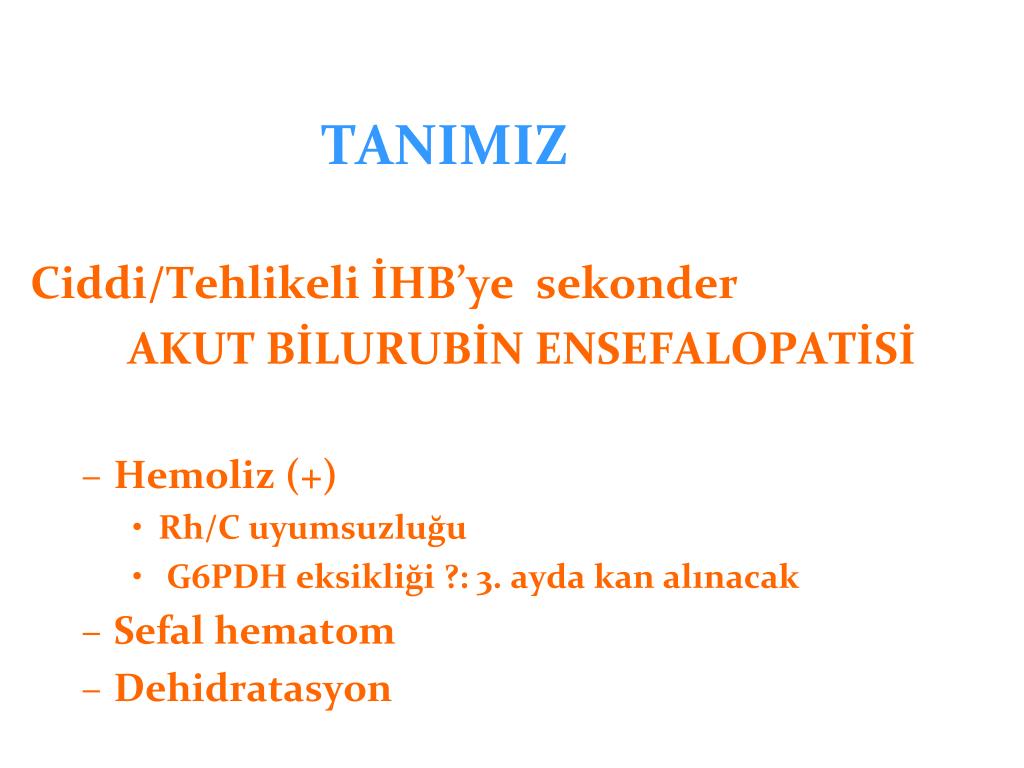 TANIMIZ

Ciddi/Tehlikeli İHB’ye sekonder
AKUT BİLURUBİN ENSEFALOPATİSİ

– Hemoliz (+)
• Rh/C uyumsuzluğu
• G6PDH eksikliği ?: 3. ayda kan alınacak
– Sefal hematom
– Dehidratasyon